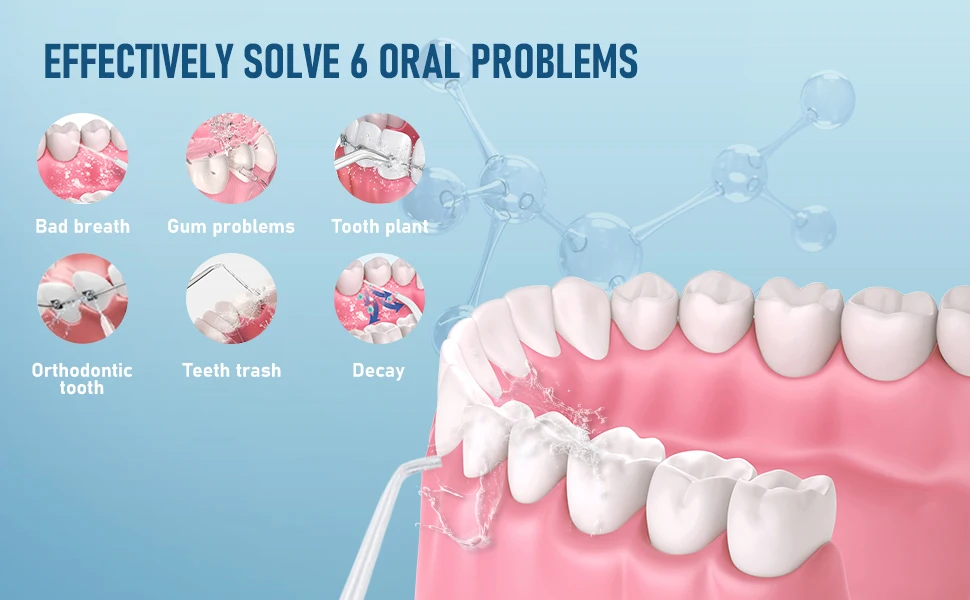 EFFECTIVELY SOLVE 6 ORAL PROBLEMS

Bad breath

Gum problems

Tooth plant

Orthodontic tooth

Teeth trash

Decay